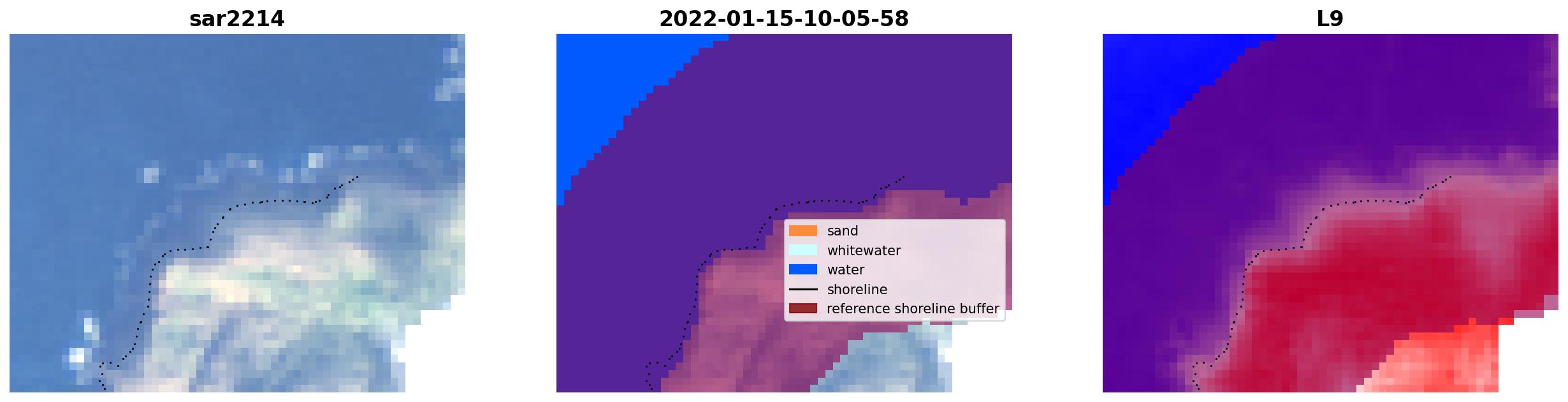 sar2214

2022-01-15-10-05-58

sand
whitewater
water
shoreline
reference shoreline buffer

L9